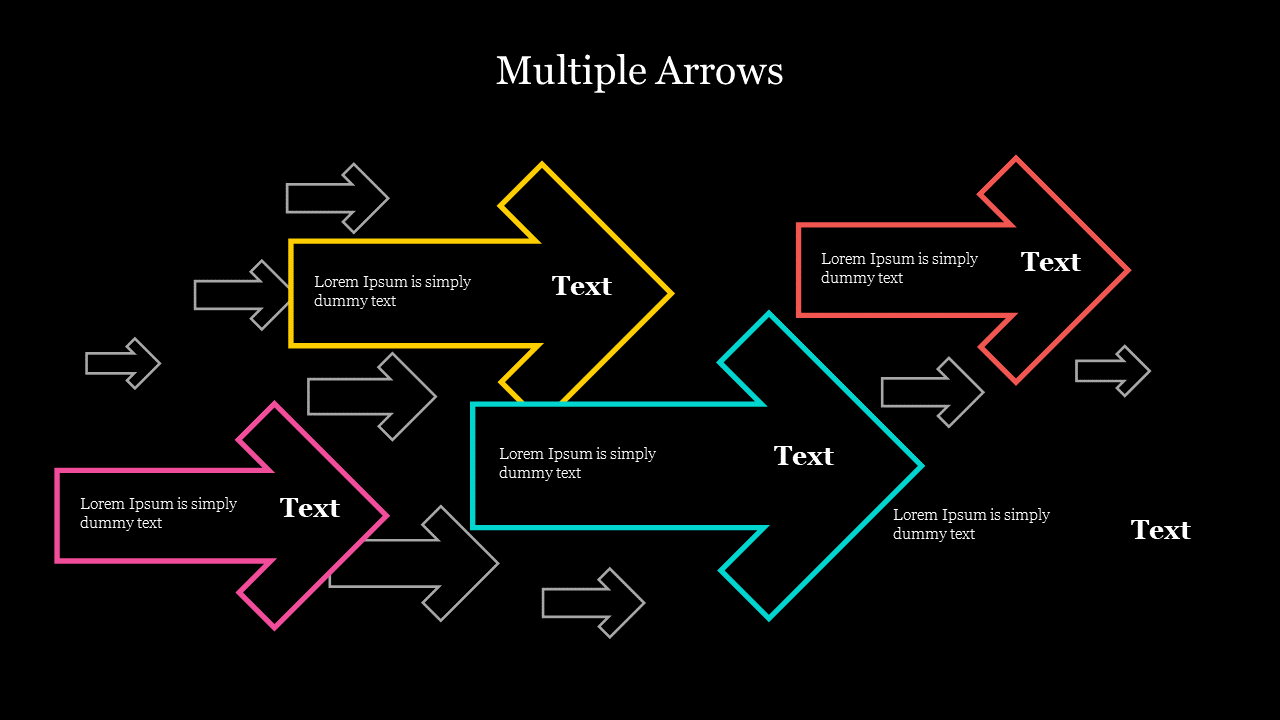 Multiple Arrows

Lorem Ipsum is simply dummy text

Text

Lorem Ipsum is simply dummy text

Text

Lorem Ipsum is simply dummy text

Text

Lorem Ipsum is simply dummy text

Text

Lorem Ipsum is simply dummy text

Text